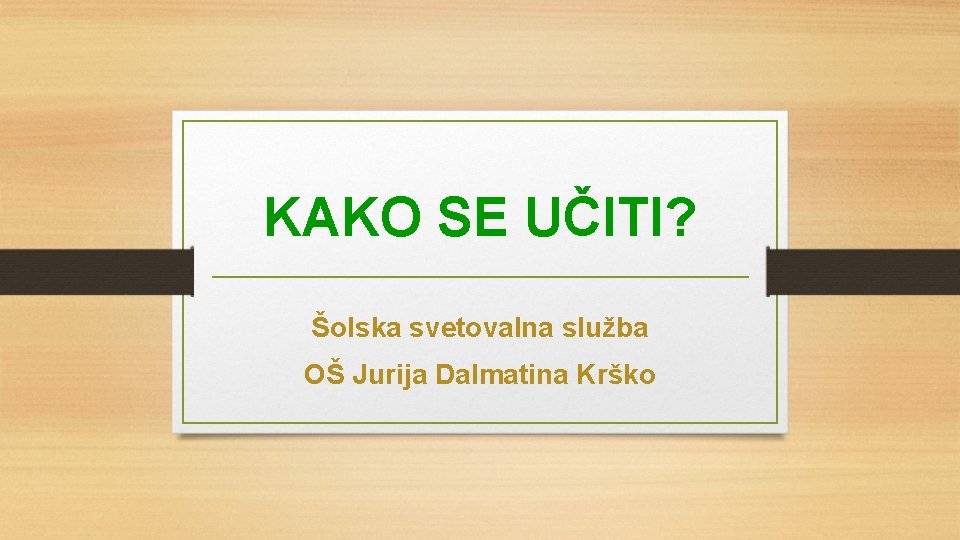 KAKO SE UČITI?

Šolska svetovalna služba

OŠ Jurija Dalmatina Krško